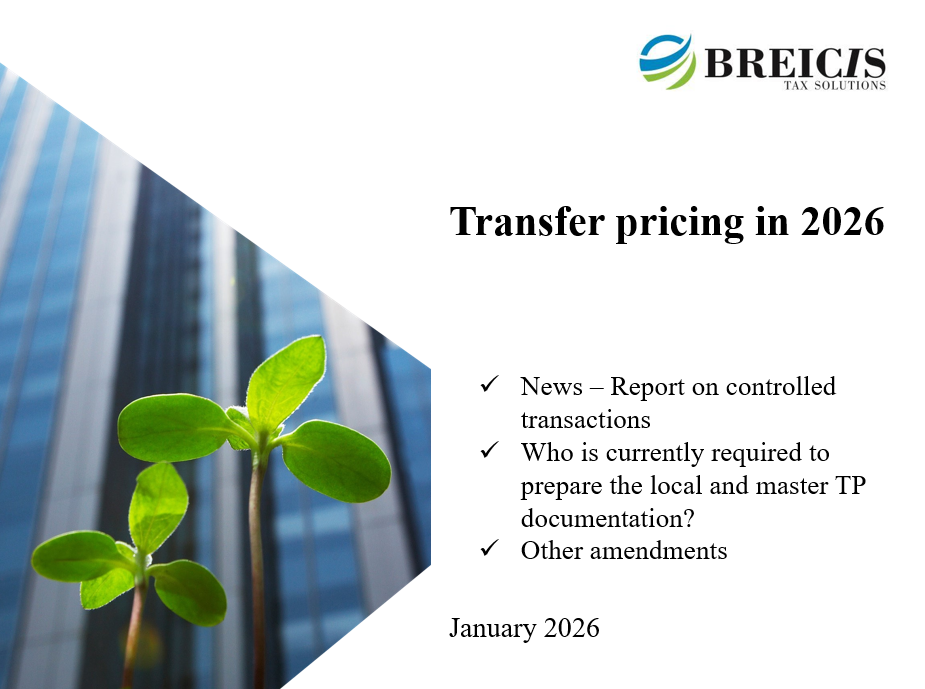 BREICIS
TAX SOLUTIONS

Transfer pricing in 2026

✓ News – Report on controlled transactions
✓ Who is currently required to prepare the local and master TP documentation?
✓ Other amendments

January 2026